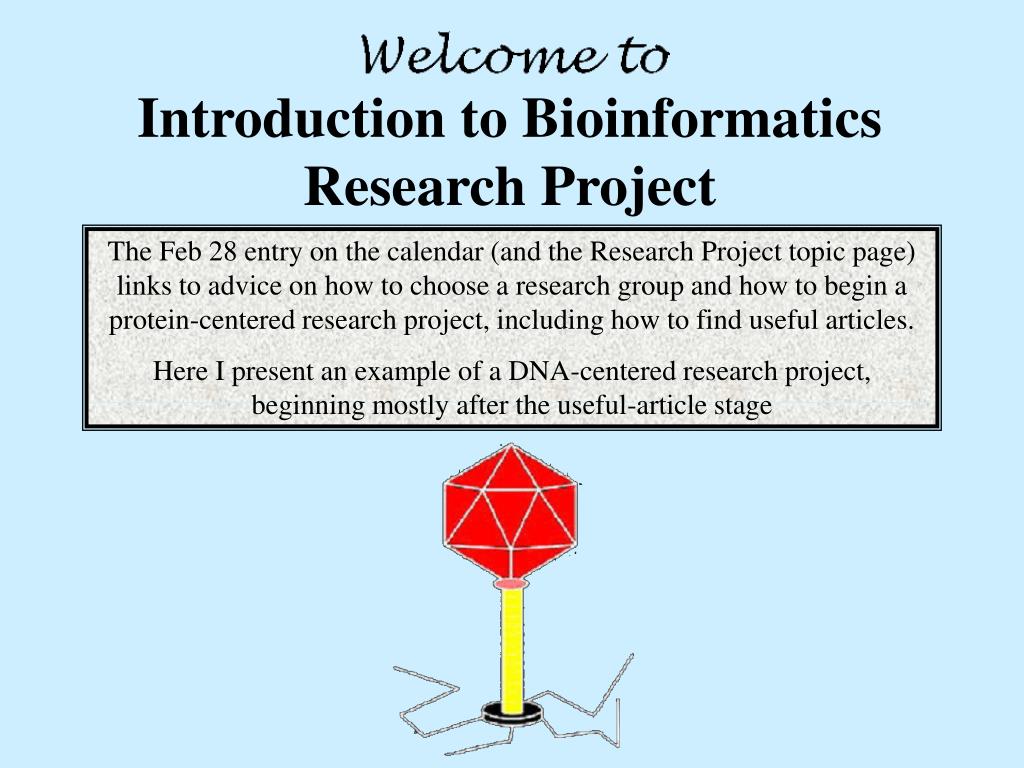 Welcome to
Introduction to Bioinformatics Research Project

The Feb 28 entry on the calendar (and the Research Project topic page) links to advice on how to choose a research group and how to begin a protein-centered research project, including how to find useful articles.

Here I present an example of a DNA-centered research project, beginning mostly after the useful-article stage